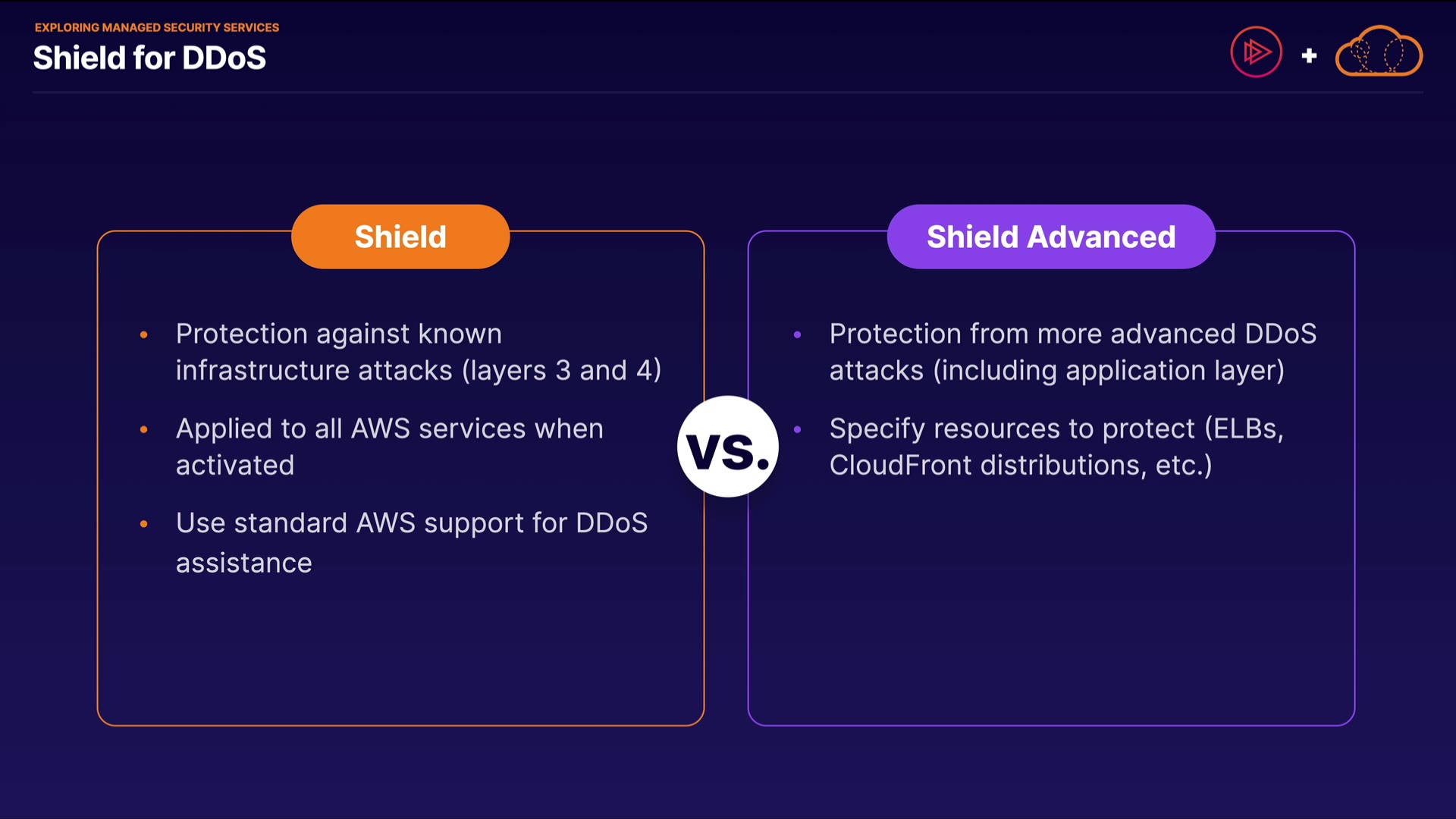 EXPLORING MANAGED SECURITY SERVICES
Shield for DDoS

+

Shield

• Protection against known infrastructure attacks (layers 3 and 4)

• Applied to all AWS services when activated

• Use standard AWS support for DDoS assistance

VS.

Shield Advanced

• Protection from more advanced DDoS attacks (including application layer)

• Specify resources to protect (ELBs, CloudFront distributions, etc.)